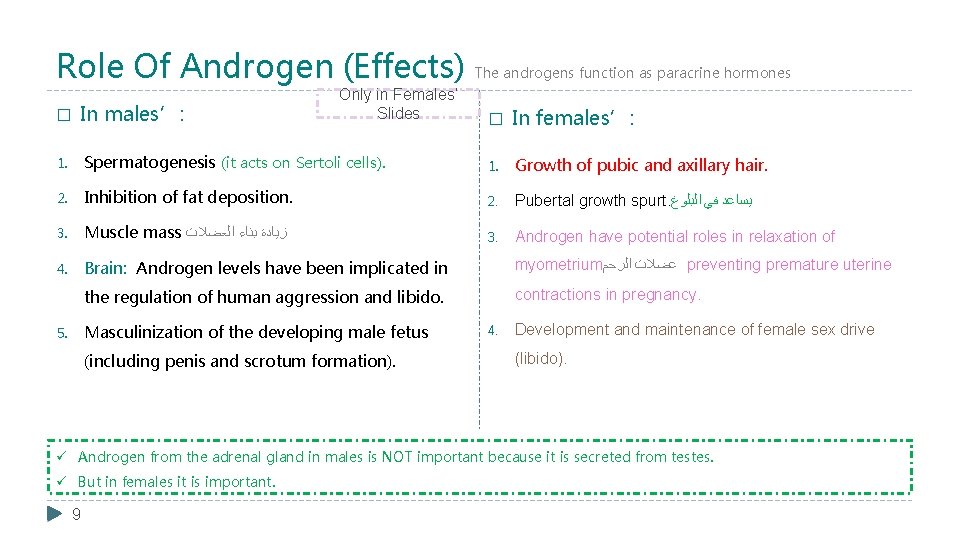 Role Of Androgen (Effects) The androgens function as paracrine hormones

Only in Females' Slides

� In males' :

1. Spermatogenesis (it acts on Sertoli cells).

2. Inhibition of fat deposition.

3. Muscle mass زيادة بناء العضلات

4. Brain: Androgen levels have been implicated in the regulation of human aggression and libido.

5. Masculinization of the developing male fetus (including penis and scrotum formation).

� In females' :

1. Growth of pubic and axillary hair.

2. Pubertal growth spurt يساعد في البلوغ

3. Androgen have potential roles in relaxation of myometrium عضلات الرحم preventing premature uterine contractions in pregnancy.

4. Development and maintenance of female sex drive (libido).

✓ Androgen from the adrenal gland in males is NOT important because it is secreted from testes.

✓ But in females it is important.

9